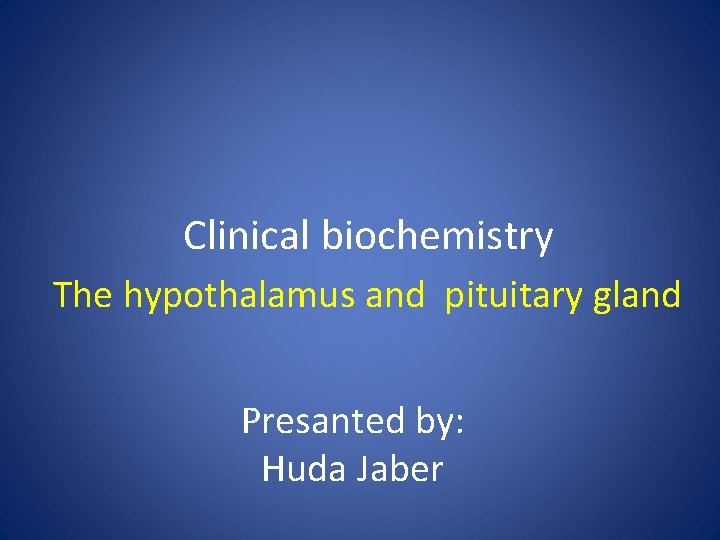 Clinical biochemistry
The hypothalamus and pituitary gland

Presanted by:
Huda Jaber